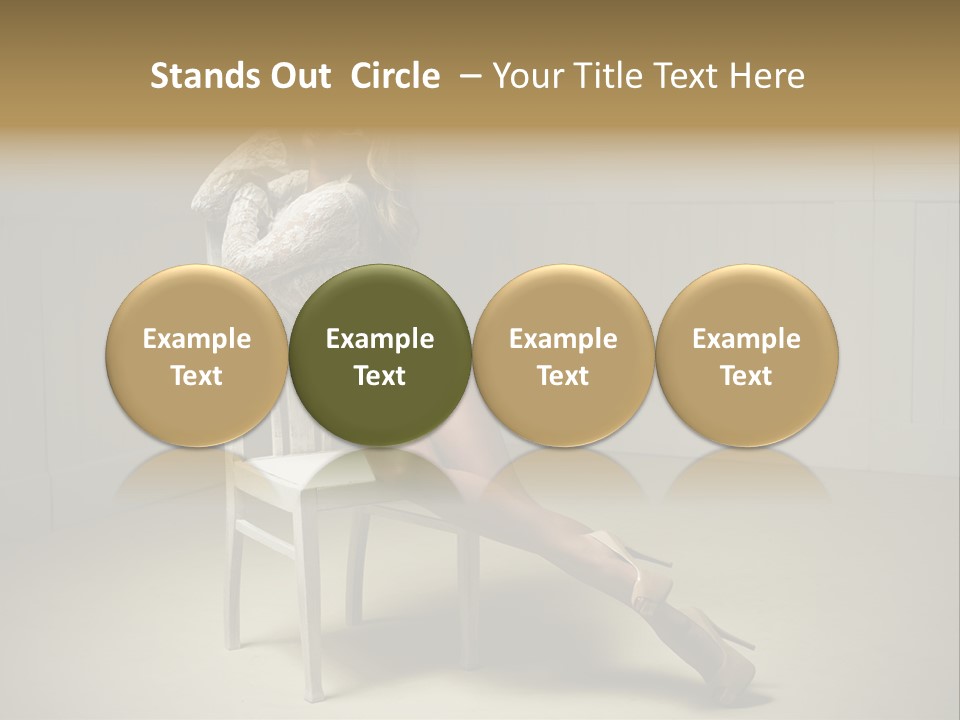 Stands Out Circle – Your Title Text Here

Example Text

Example Text

Example Text

Example Text